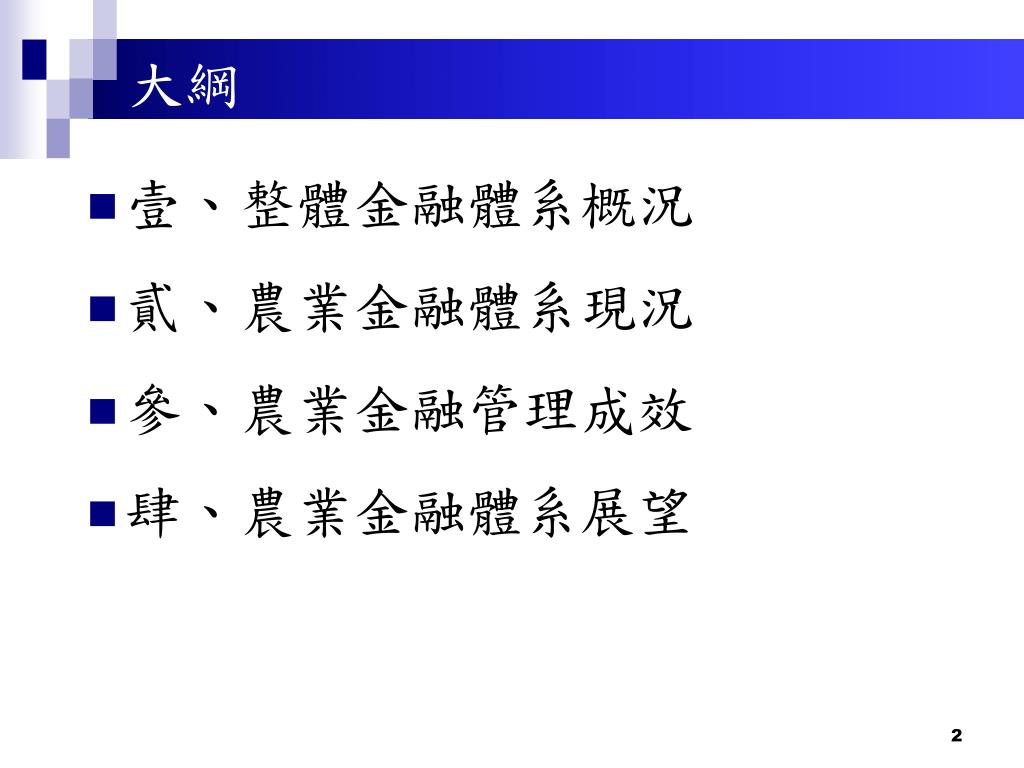 大綱

壹、整體金融體系概況

貳、農業金融體系現況

參、農業金融管理成效

肆、農業金融體系展望

2